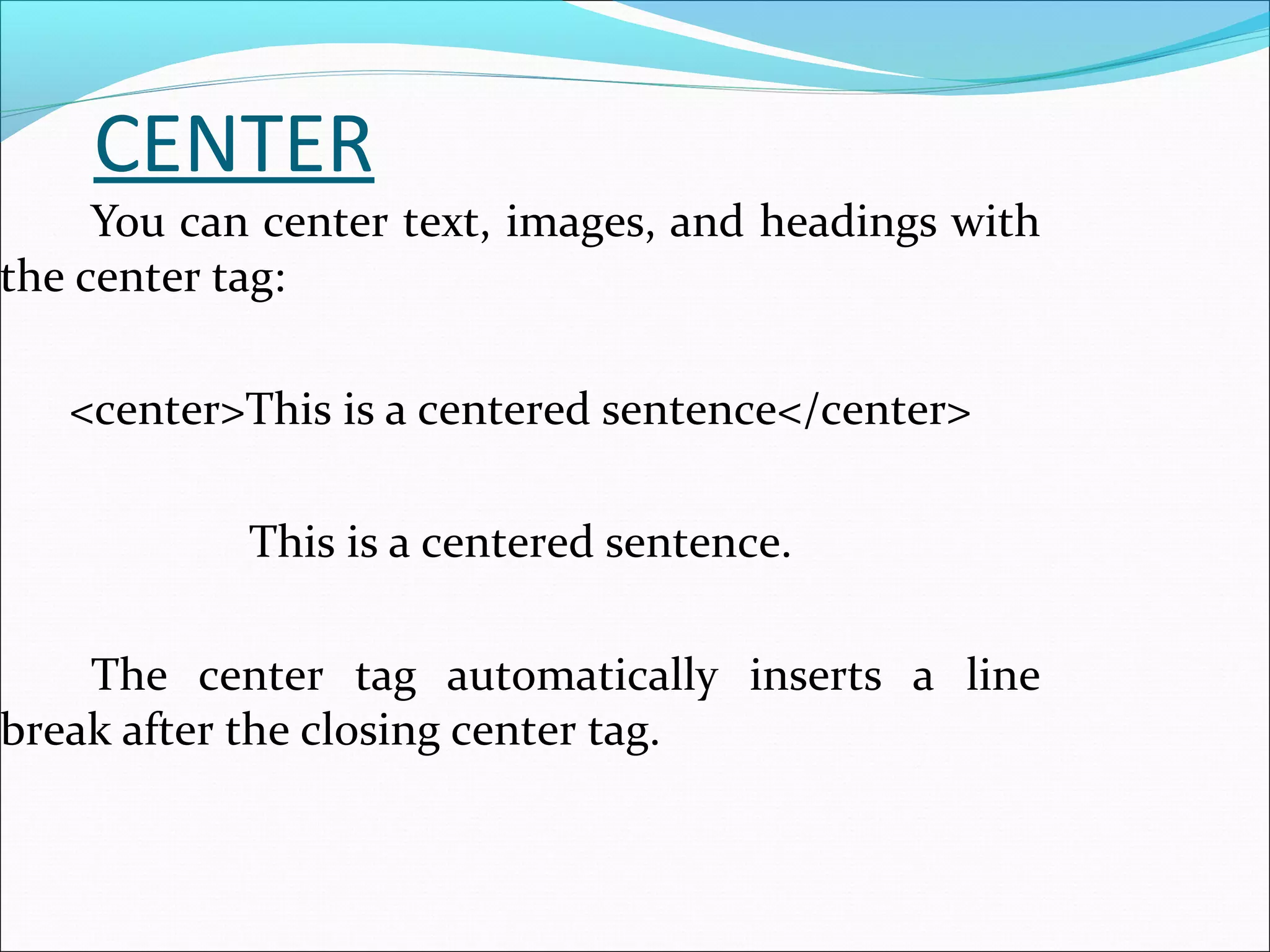 CENTER

You can center text, images, and headings with the center tag:

<center>This is a centered sentence</center>

This is a centered sentence.

The center tag automatically inserts a line break after the closing center tag.